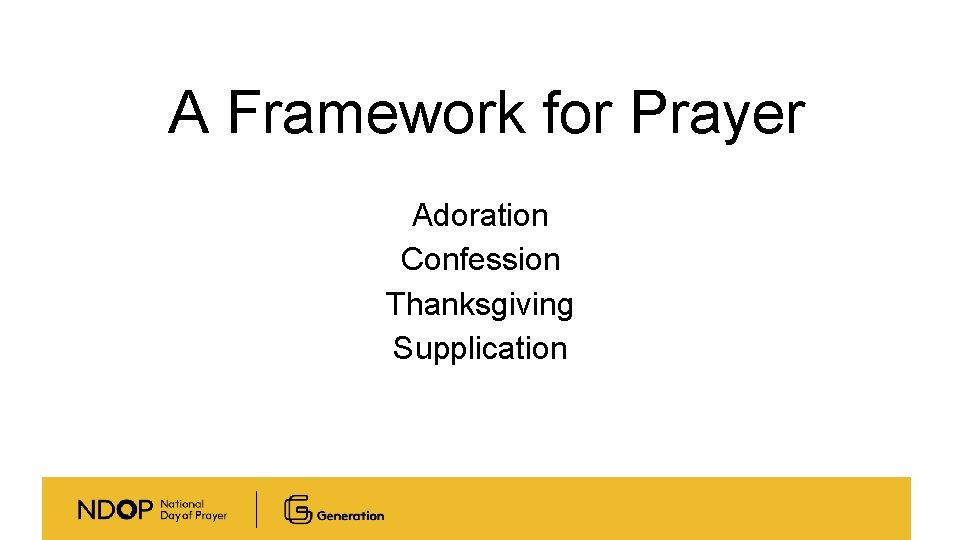 A Framework for Prayer

Adoration
Confession
Thanksgiving
Supplication

NDOP National Day of Prayer

Generation